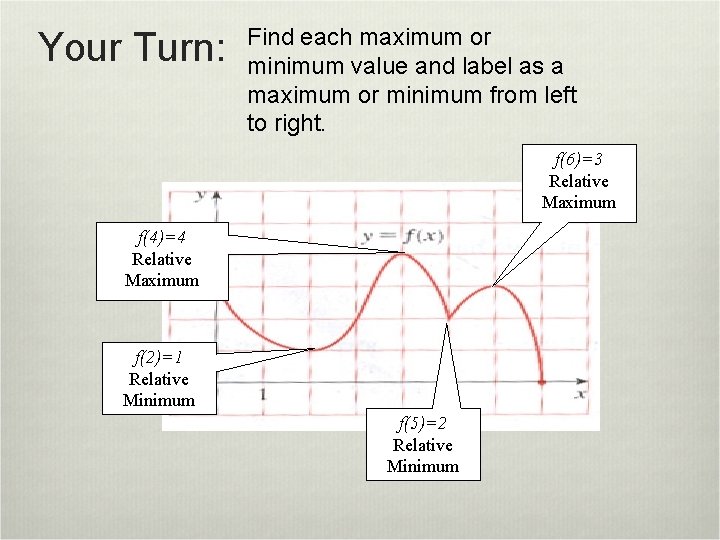 Your Turn: Find each maximum or minimum value and label as a maximum or minimum from left to right.

$f(6)=3$
Relative
Maximum

$y$

$y = f(x)$

$f(4)=4$
Relative
Maximum

$f(2)=1$
Relative
Minimum

1

$x$

$f(5)=2$
Relative
Minimum